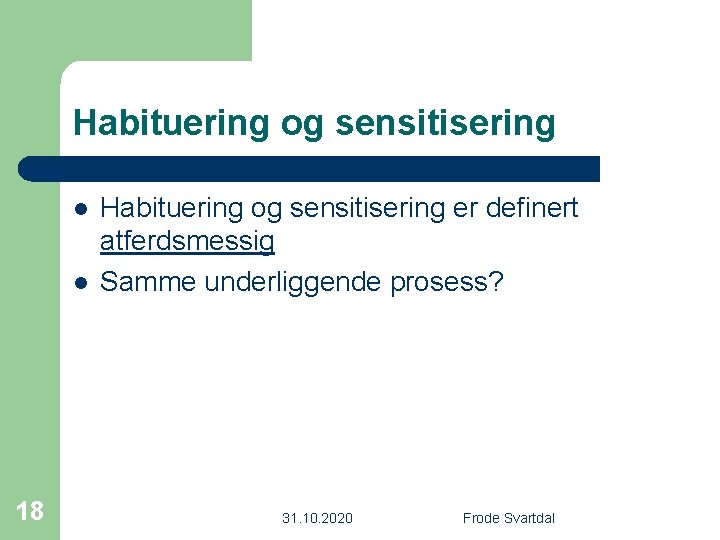 Habituering og sensitisering

- Habituering og sensitisering er definert atferdsmessig
- Samme underliggende prosess?

18

31.10.2020

Frode Svartdal